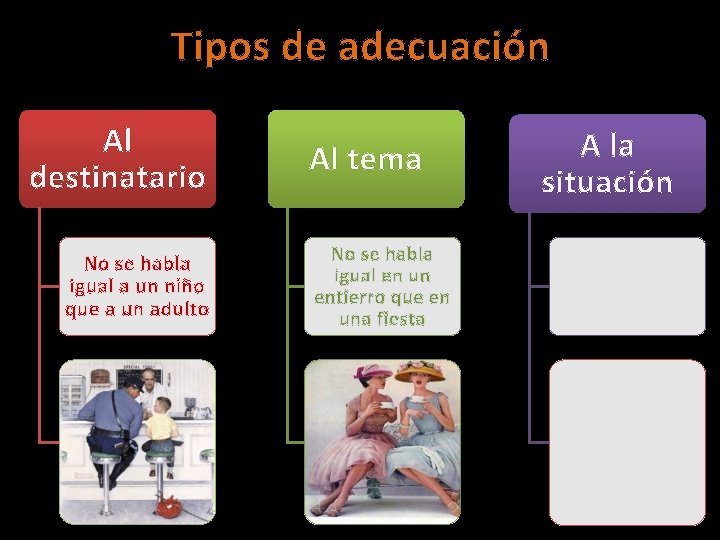 Tipos de adecuación

Al destinatario

No se habla igual a un niño que a un adulto

Al tema

No se habla igual en un entierro que en una fiesta

A la situación